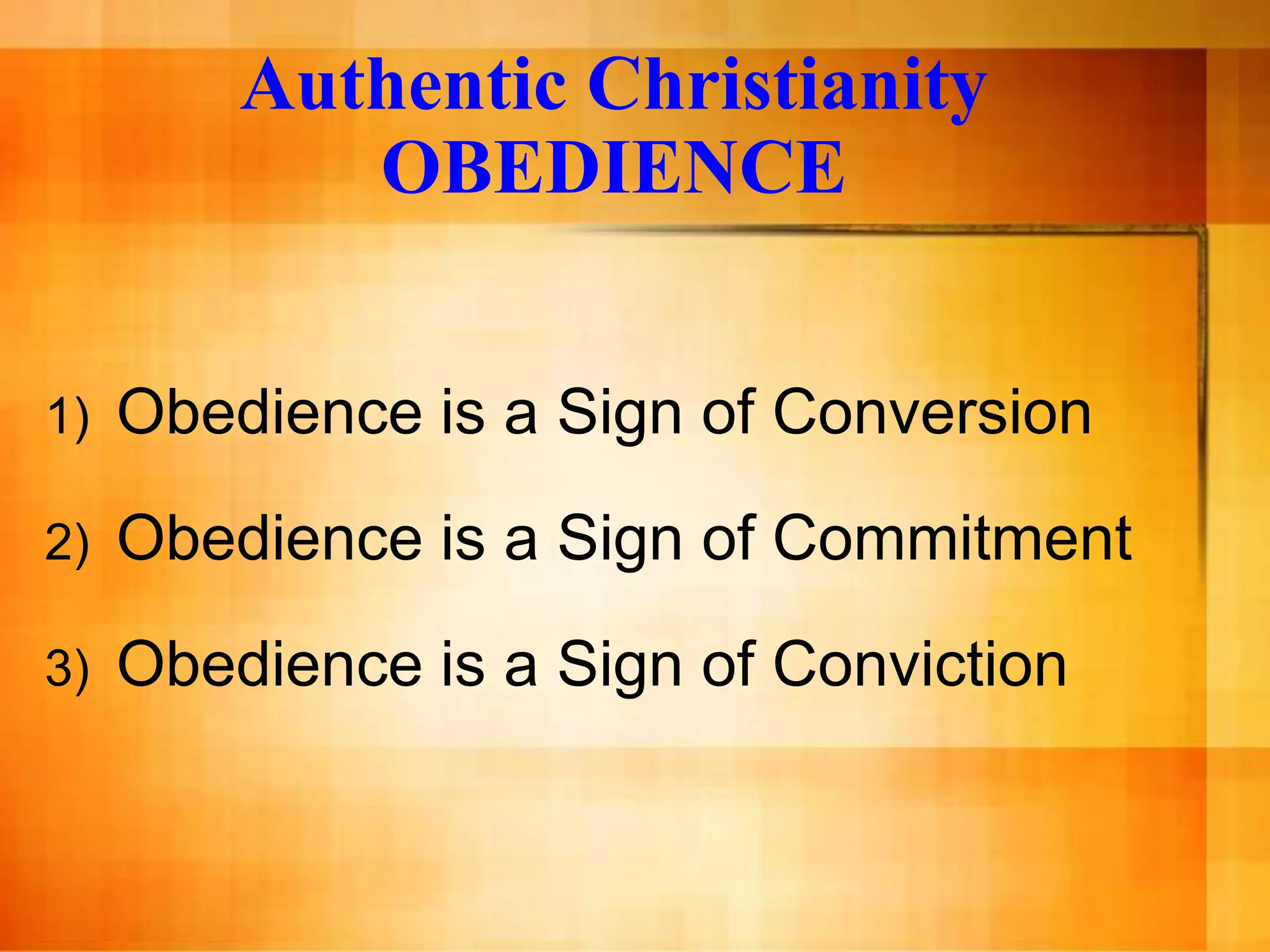 Authentic Christianity
OBEDIENCE

1) Obedience is a Sign of Conversion

2) Obedience is a Sign of Commitment

3) Obedience is a Sign of Conviction